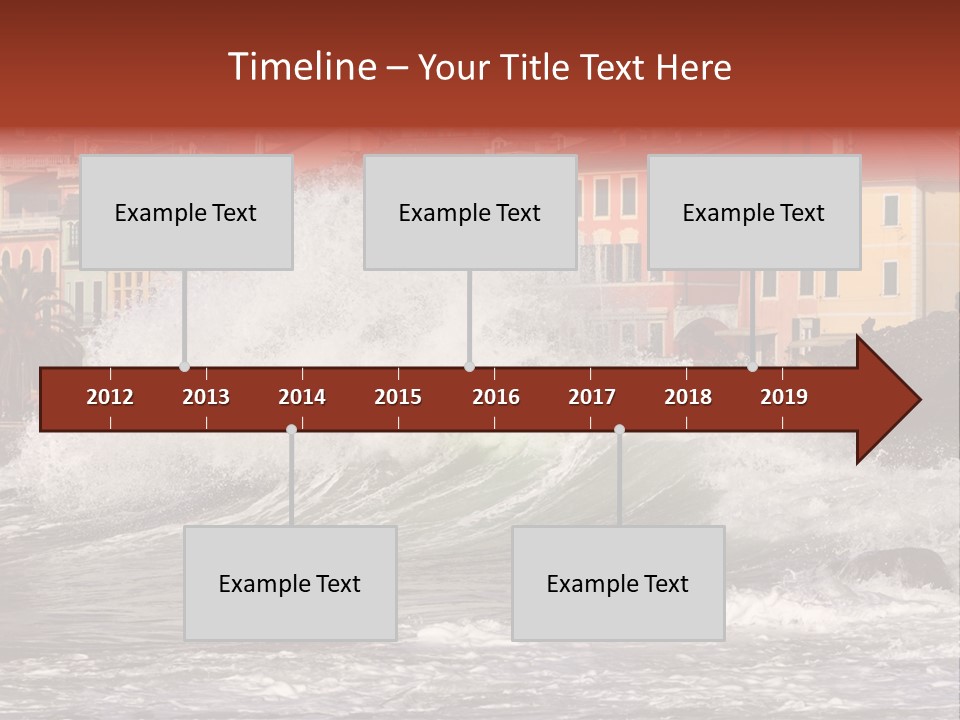 Timeline – Your Title Text Here

Example Text

Example Text

Example Text

2012 2013 2014 2015 2016 2017 2018 2019

Example Text

Example Text